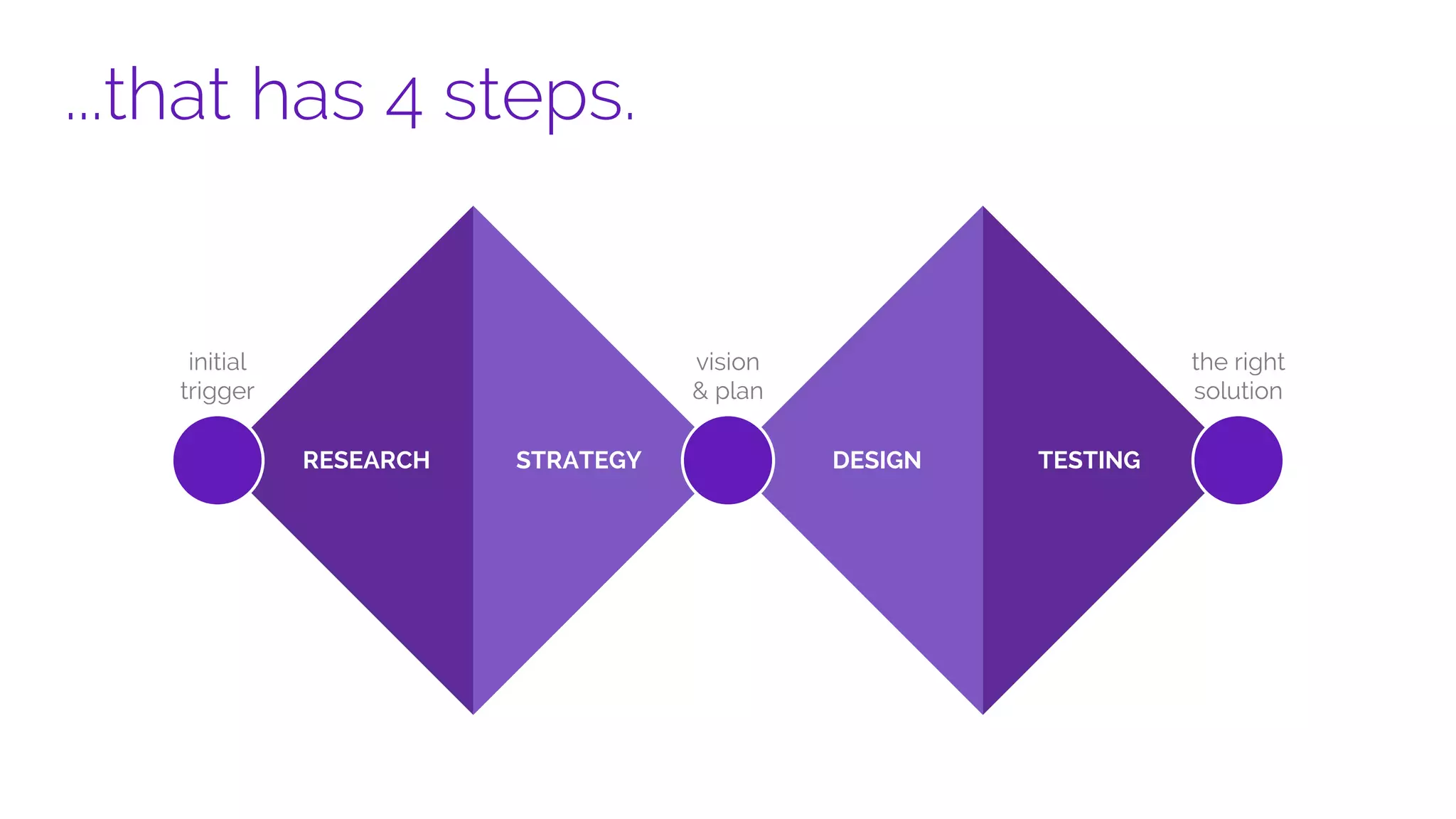 ...that has 4 steps.

initial trigger

RESEARCH

STRATEGY

vision & plan

DESIGN

TESTING

the right solution